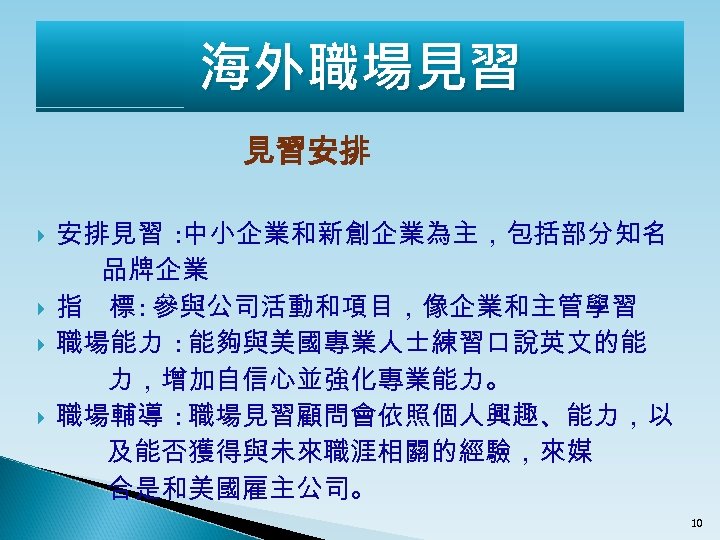 海外職場見習

見習安排

安排見習 :中小企業和新創企業為主，包括部分知名品牌企業

指　標: 參與公司活動和項目，像企業和主管學習

職場能力 : 能夠與美國專業人士練習口說英文的能力，增加自信心並強化專業能力。

職場輔導 : 職場見習顧問會依照個人興趣、能力，以及能否獲得與未來職涯相關的經驗，來媒合是和美國雇主公司。

10